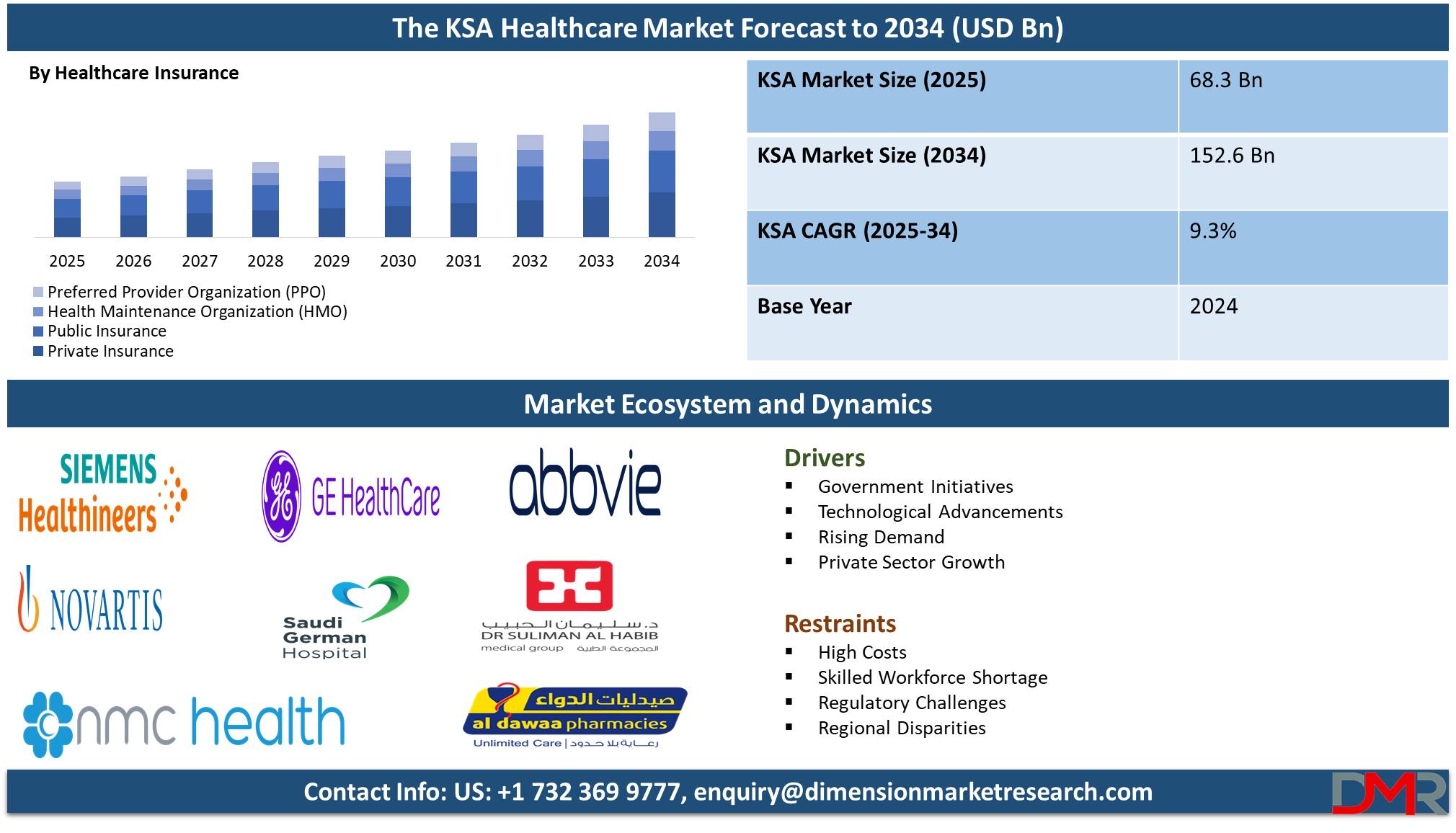 The KSA Healthcare Market Forecast to 2034 (USD Bn)

By Healthcare Insurance

2025 2026 2027 2028 2029 2030 2031 2032 2033 2034

Preferred Provider Organization (PPO)
Health Maintenance Organization (HMO)
Public Insurance
Private Insurance

| KSA Market Size (2025) | 68.3 Bn |
|---|---|
| KSA Market Size (2034) | 152.6 Bn |
| KSA CAGR (2025-34) | 9.3% |
| Base Year | 2024 |

Market Ecosystem and Dynamics

SIEMENS Healthineers
GE HealthCare
abbvie
NOVARTIS
Saudi German Hospital
د. سليمان الحبيب
DR SULIMAN AL HABIB
medical group المجموعة الطبية
nmc health
صيدليات الدواء
al dawaa pharmacies
Unlimited Care | رعاية بلا حدود

Drivers
▪ Government Initiatives
▪ Technological Advancements
▪ Rising Demand
▪ Private Sector Growth

Restraints
▪ High Costs
▪ Skilled Workforce Shortage
▪ Regulatory Challenges
▪ Regional Disparities

Contact Info: US: +1 732 369 9777, enquiry@dimensionmarketresearch.com

DMR